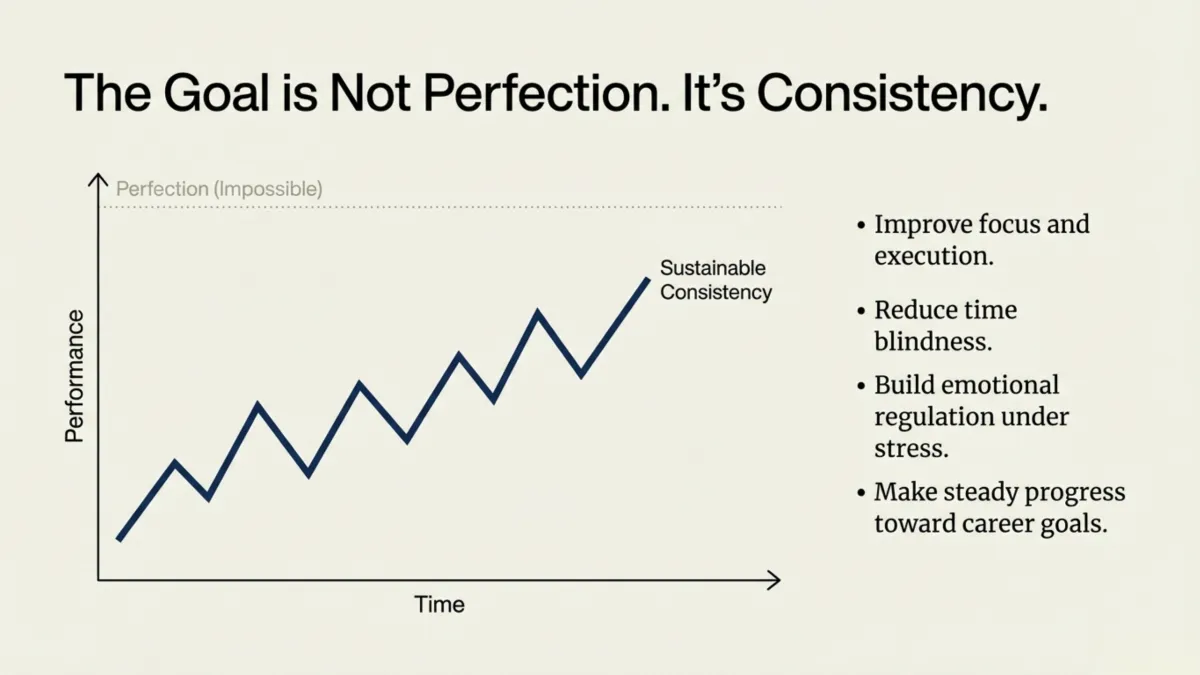 The Goal is Not Perfection. It's Consistency.

Perfection (Impossible)

Sustainable Consistency

Performance

Time

• Improve focus and execution.

• Reduce time blindness.

• Build emotional regulation under stress.

• Make steady progress toward career goals.